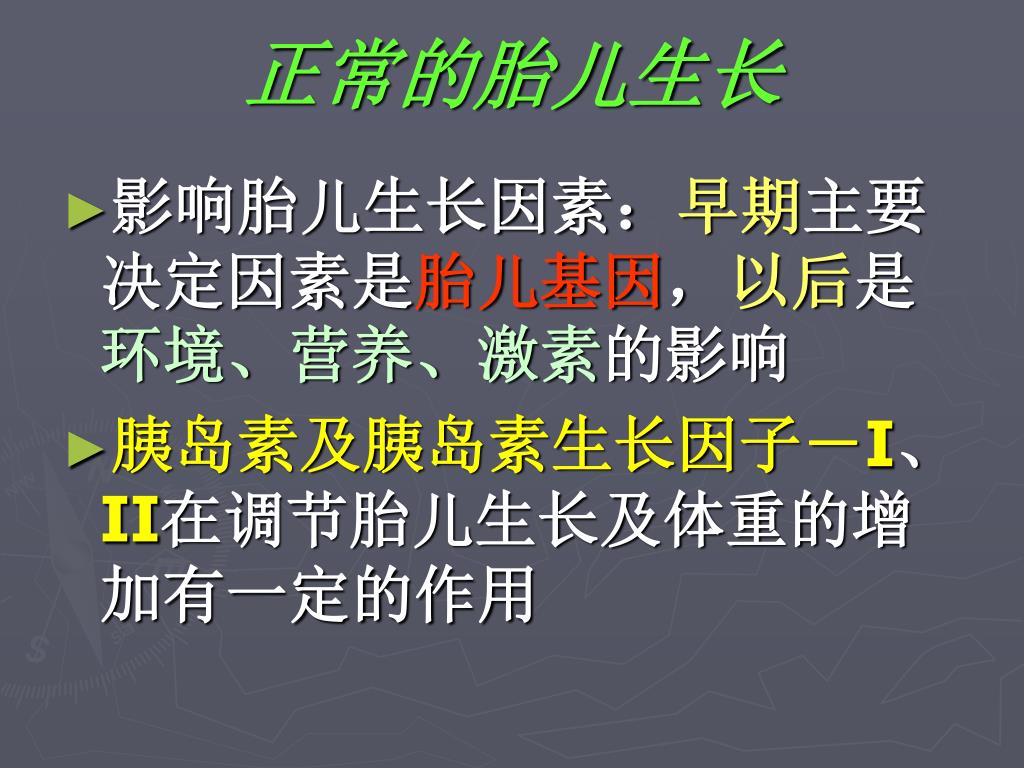 正常的胎儿生长

►影响胎儿生长因素：早期主要决定因素是胎儿基因，以后是环境、营养、激素的影响

►胰岛素及胰岛素生长因子－I、II在调节胎儿生长及体重的增加有一定的作用